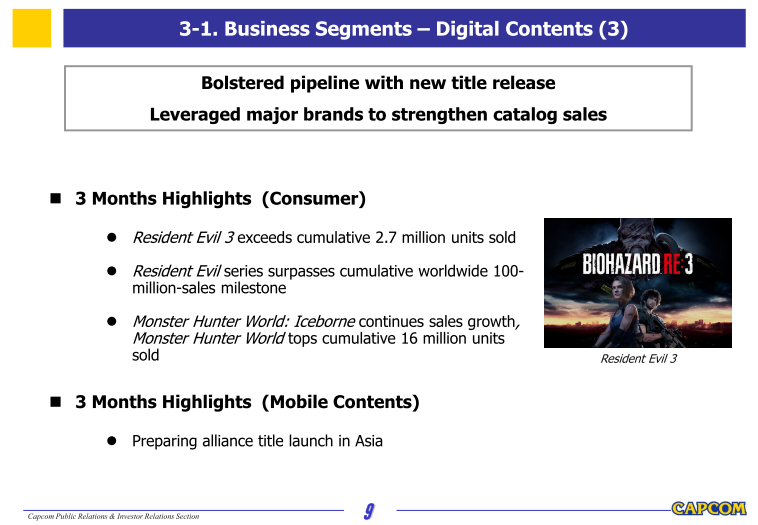 3-1. Business Segments – Digital Contents (3)

Bolstered pipeline with new title release
Leveraged major brands to strengthen catalog sales

■ 3 Months Highlights (Consumer)

● Resident Evil 3 exceeds cumulative 2.7 million units sold

● Resident Evil series surpasses cumulative worldwide 100-million-sales milestone

● Monster Hunter World: Iceborne continues sales growth, Monster Hunter World tops cumulative 16 million units sold

BIOHAZARD RE:3

Resident Evil 3

■ 3 Months Highlights (Mobile Contents)

● Preparing alliance title launch in Asia

Capcom Public Relations & Investor Relations Section

9

CAPCOM